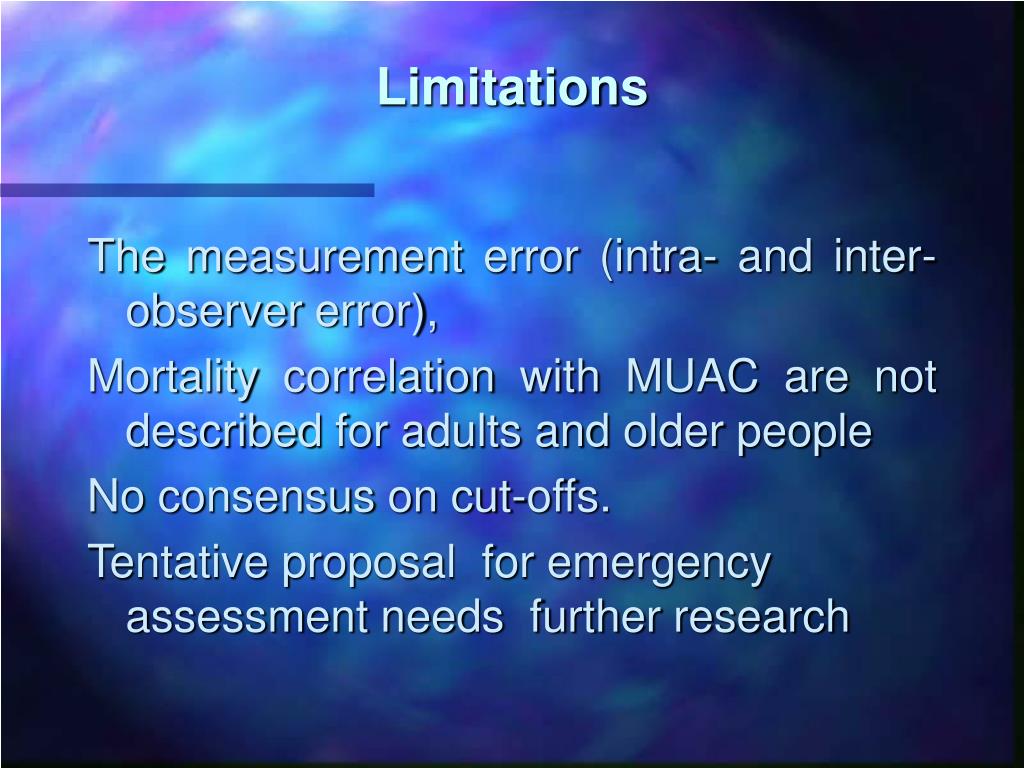 Limitations

The measurement error (intra- and inter-observer error),

Mortality correlation with MUAC are not described for adults and older people

No consensus on cut-offs.

Tentative proposal for emergency assessment needs further research